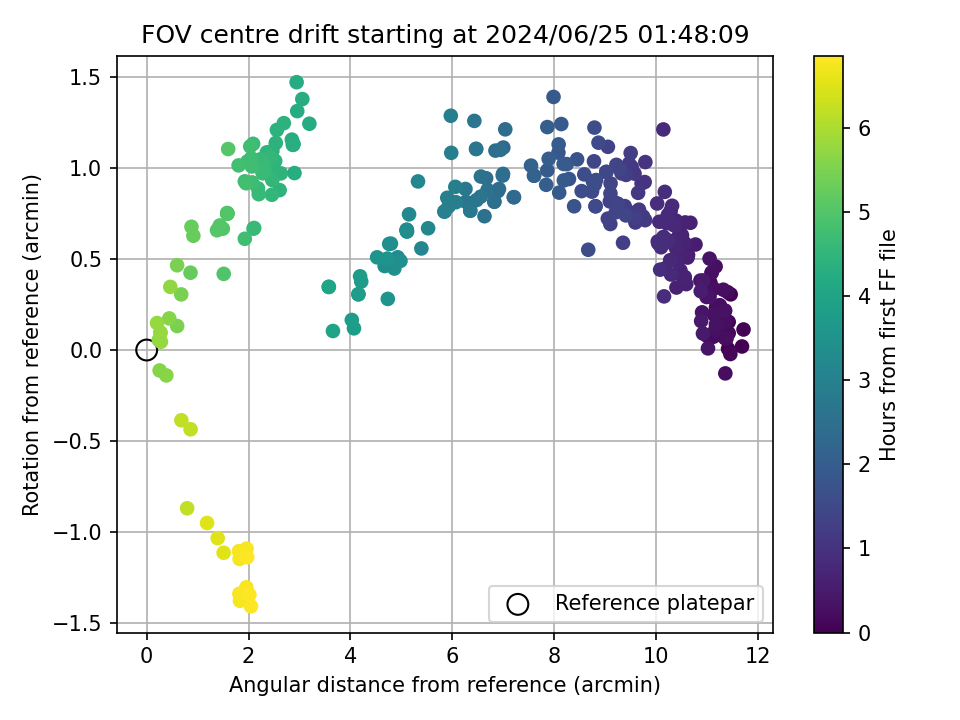 FOV centre drift starting at 2024/06/25 01:48:09

Rotation from reference (arcmin)

1.5
1.0
0.5
0.0
−0.5
−1.0
−1.5

0
2
4
6
8
10
12

Angular distance from reference (arcmin)

Reference platepar

Hours from first FF file

6
5
4
3
2
1
0